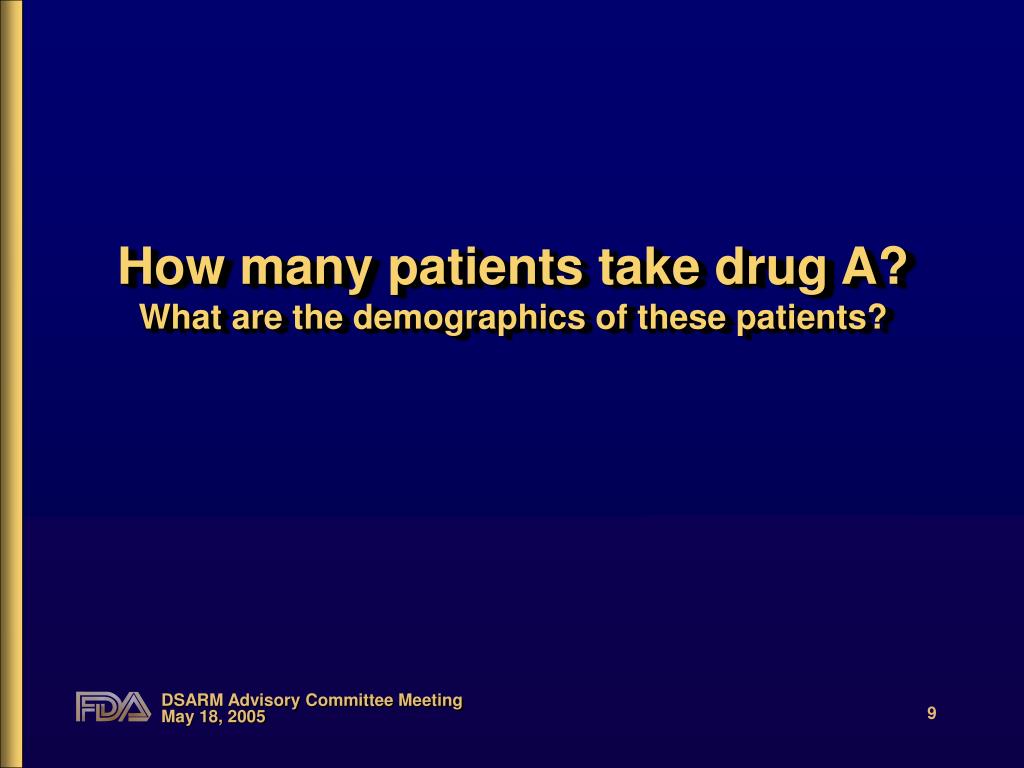 How many patients take drug A?
What are the demographics of these patients?

FDA

DSARM Advisory Committee Meeting
May 18, 2005

9